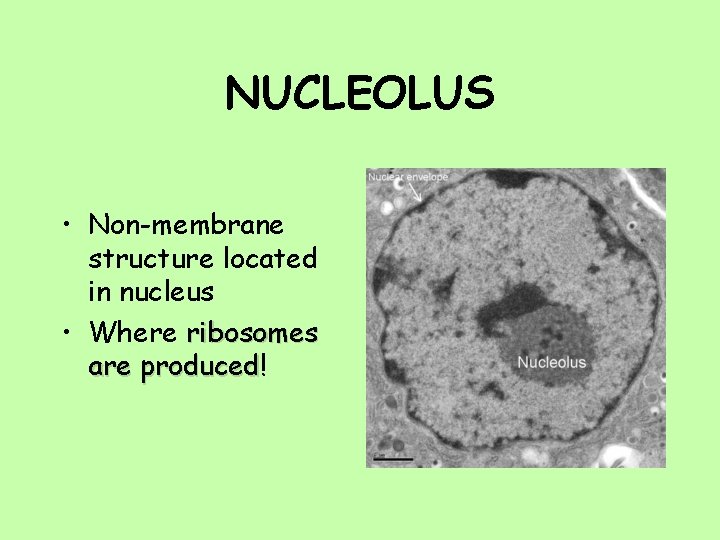 NUCLEOLUS

• Non-membrane structure located in nucleus
• Where ribosomes are produced!

Nuclear envelope

Nucleolus